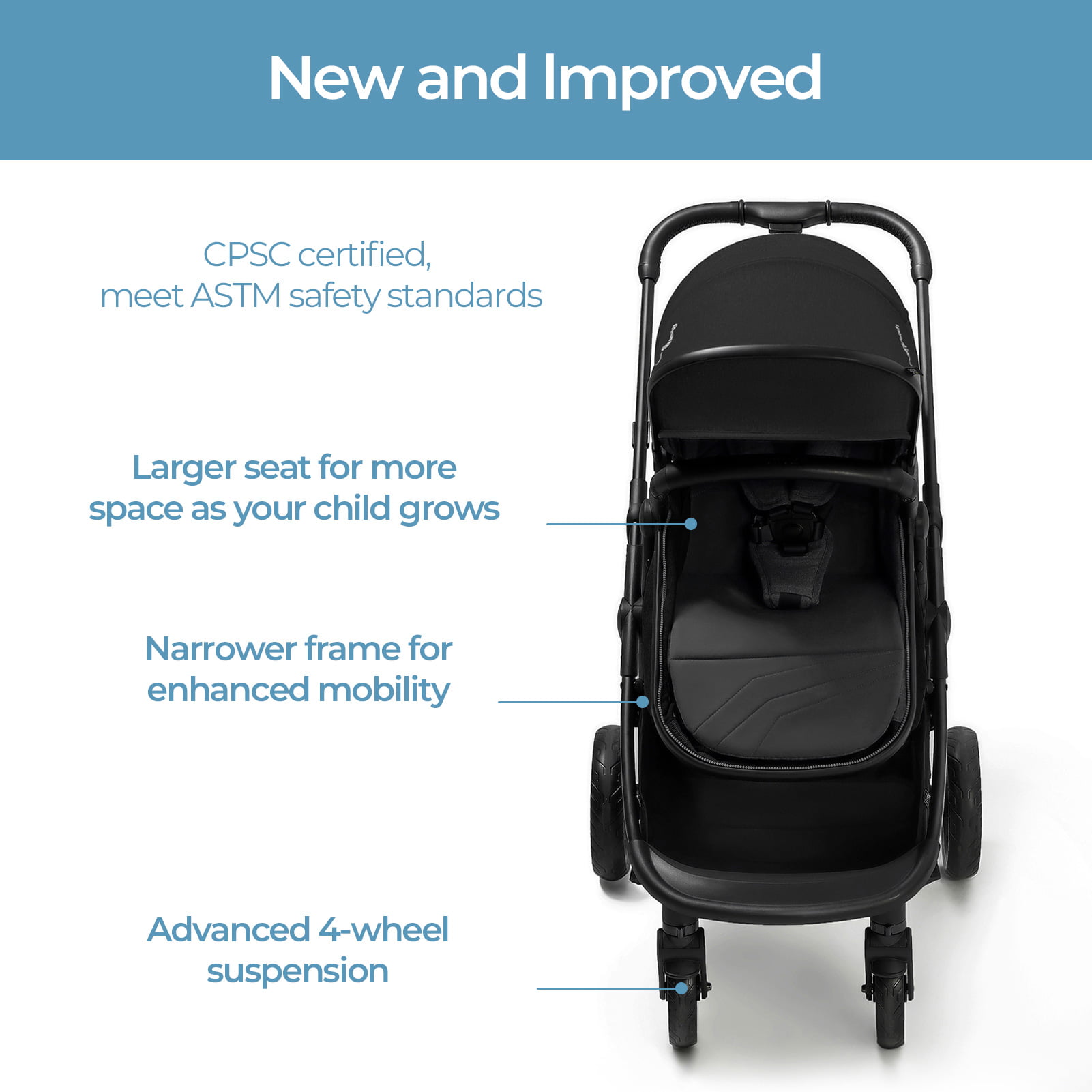 New and Improved

CPSC certified,
meet ASTM safety standards

Larger seat for more space as your child grows

Narrower frame for enhanced mobility

Advanced 4-wheel suspension